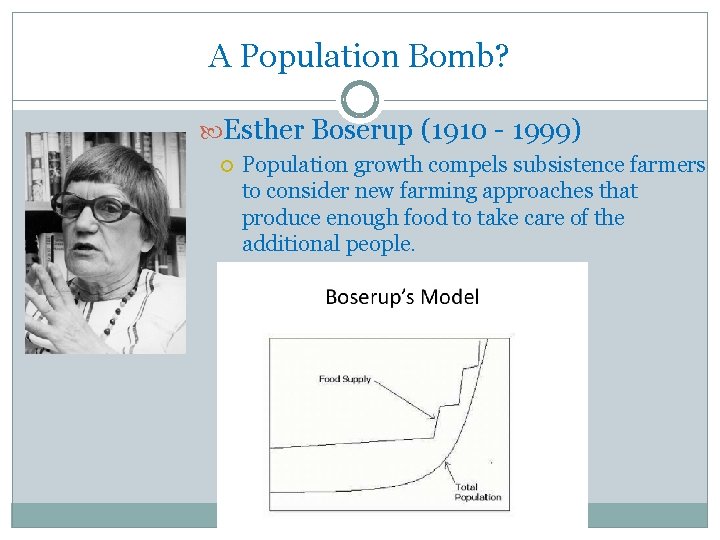 A Population Bomb?

Esther Boserup (1910 - 1999)

Population growth compels subsistence farmers to consider new farming approaches that produce enough food to take care of the additional people.

Boserup's Model

Food Supply

Total Population